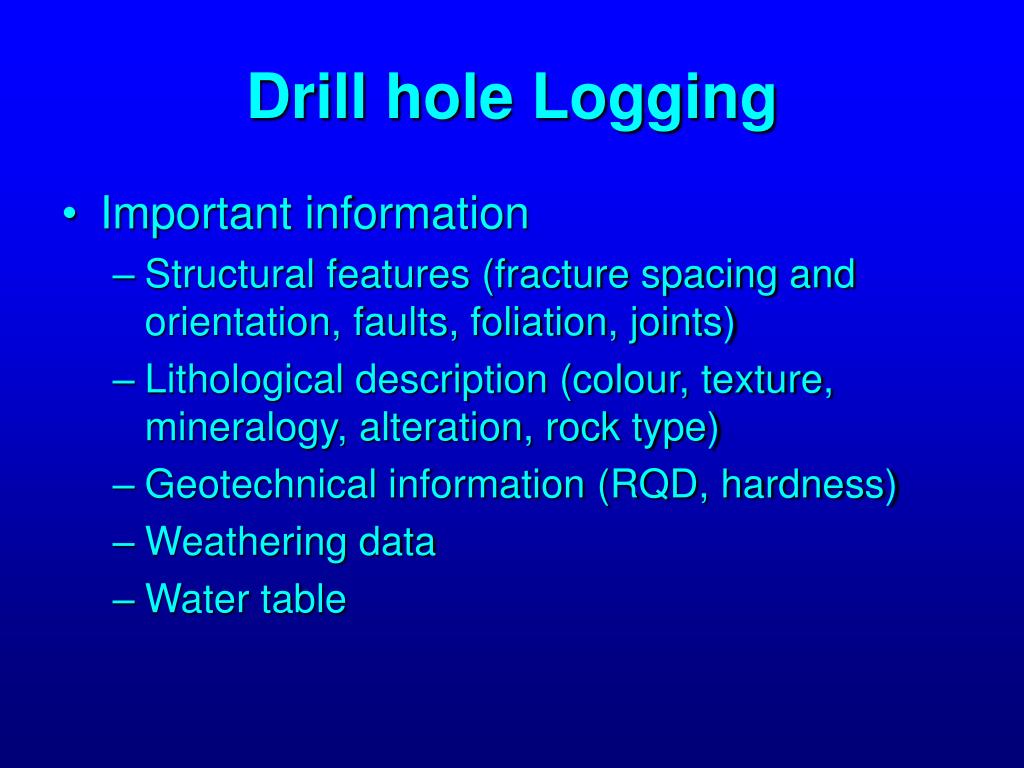 Drill hole Logging

• Important information
– Structural features (fracture spacing and orientation, faults, foliation, joints)
– Lithological description (colour, texture, mineralogy, alteration, rock type)
– Geotechnical information (RQD, hardness)
– Weathering data
– Water table